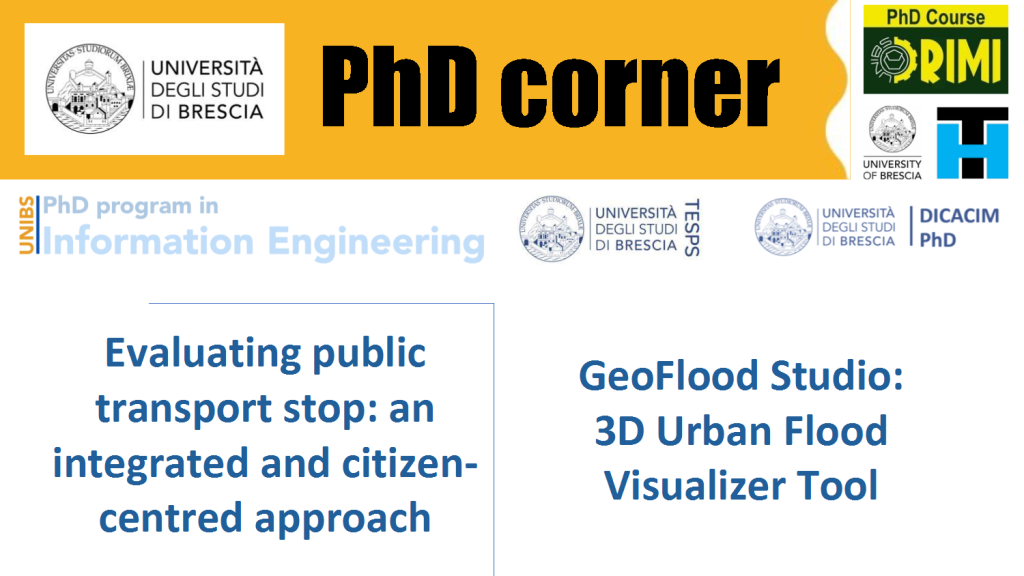 UNIVERSITÀ DEGLI STUDI DI BRESCIA

PhD corner

PhD Course DRIMI

UNIVERSITY OF BRESCIA

UNIBS PhD program in Information Engineering

UNIVERSITÀ DEGLI STUDI DI BRESCIA TESPS

UNIVERSITÀ DEGLI STUDI DI BRESCIA DICACIM PhD

Evaluating public transport stop: an integrated and citizen-centred approach

GeoFlood Studio: 3D Urban Flood Visualizer Tool